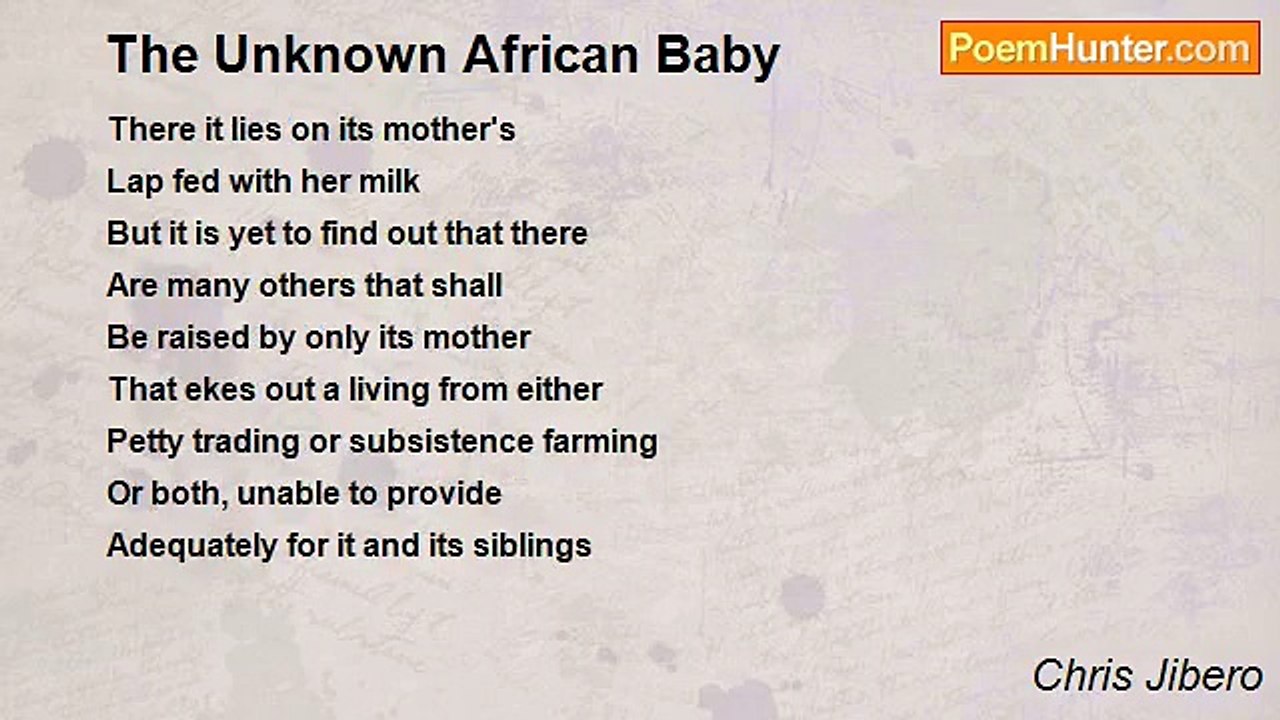 The Unknown African Baby

PoemHunter.com

There it lies on its mother's
Lap fed with her milk
But it is yet to find out that there
Are many others that shall
Be raised by only its mother
That ekes out a living from either
Petty trading or subsistence farming
Or both, unable to provide
Adequately for it and its siblings

Chris Jibero